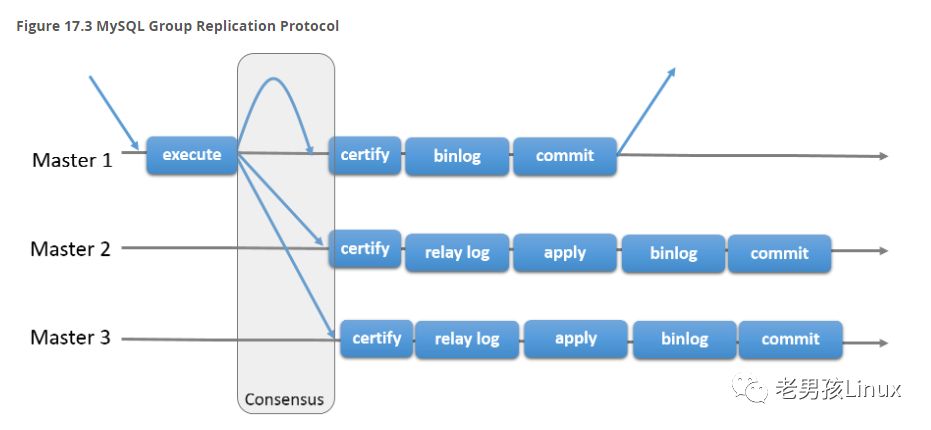 Figure 17.3 MySQL Group Replication Protocol

Master 1
execute
certify
binlog
commit

Master 2
certify
relay log
apply
binlog
commit

Master 3
certify
relay log
apply
binlog
commit

Consensus

老男孩Linux